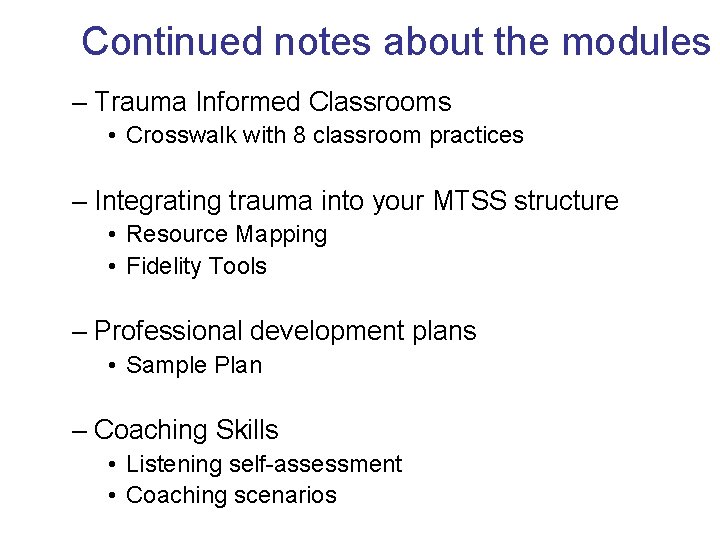 Continued notes about the modules

– Trauma Informed Classrooms
• Crosswalk with 8 classroom practices

– Integrating trauma into your MTSS structure
• Resource Mapping
• Fidelity Tools

– Professional development plans
• Sample Plan

– Coaching Skills
• Listening self-assessment
• Coaching scenarios